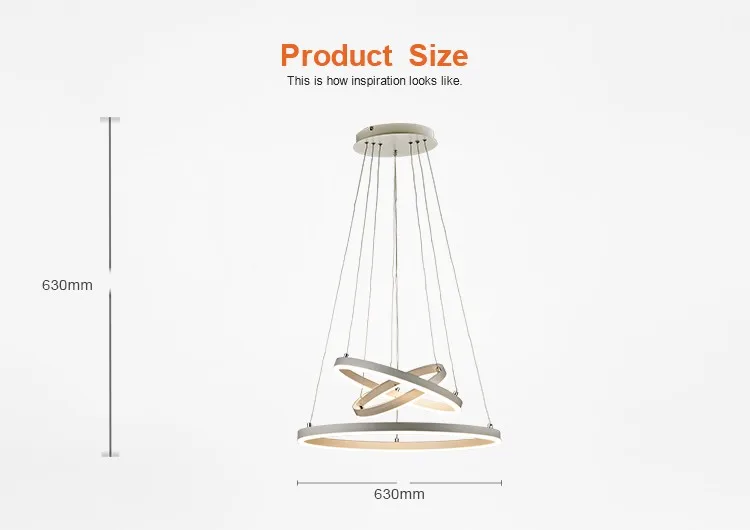 Product Size
This is how inspiration looks like.

630mm

630mm